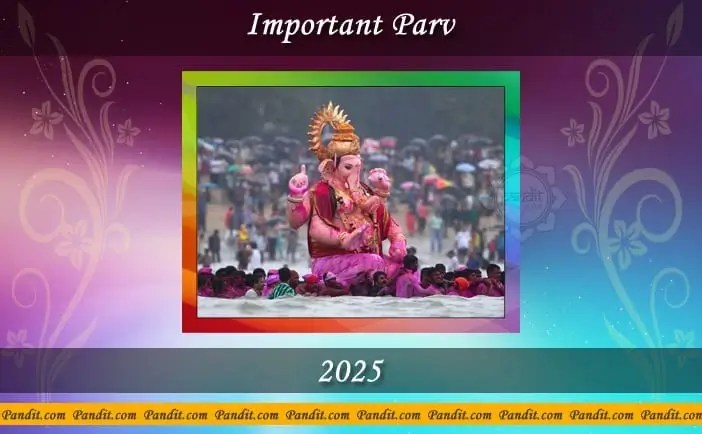 Important Parv

2025

Pandit.com Pandit.com Pandit.com Pandit.com Pandit.com Pandit.com Pandit.com Pandit.com Pandit.com Pandit.com